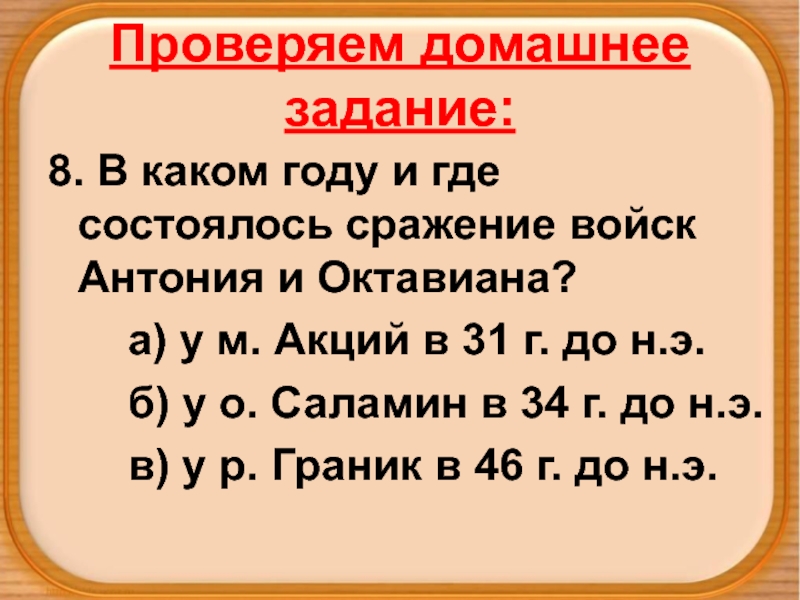 Проверяем домашнее задание:

8. В каком году и где состоялось сражение войск Антония и Октавиана?

а) у м. Акций в 31 г. до н.э.

б) у о. Саламин в 34 г. до н.э.

в) у р. Граник в 46 г. до н.э.